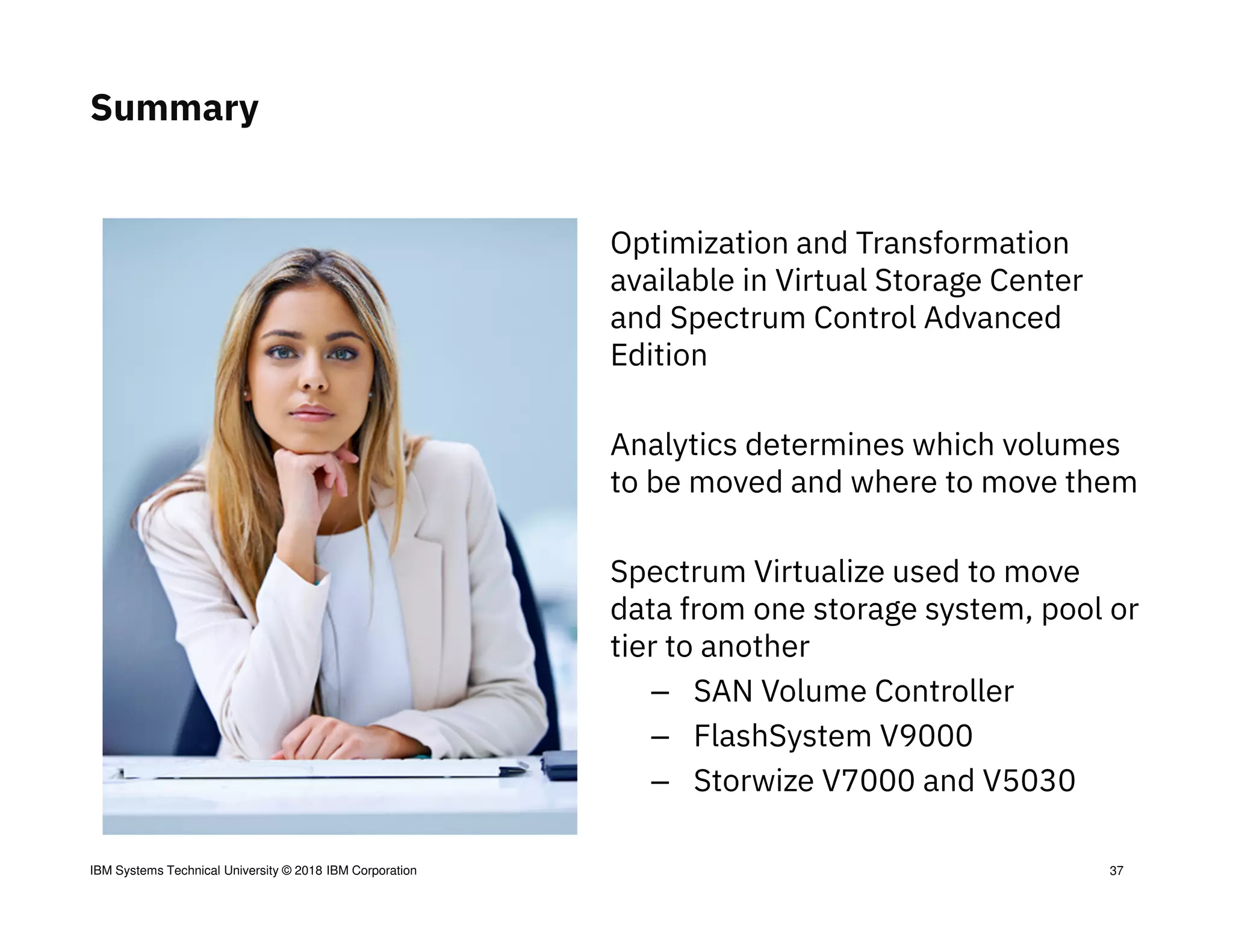 Summary

Optimization and Transformation available in Virtual Storage Center and Spectrum Control Advanced Edition

Analytics determines which volumes to be moved and where to move them

Spectrum Virtualize used to move data from one storage system, pool or tier to another

– SAN Volume Controller
– FlashSystem V9000
– Storwize V7000 and V5030

IBM Systems Technical University © 2018 IBM Corporation

37